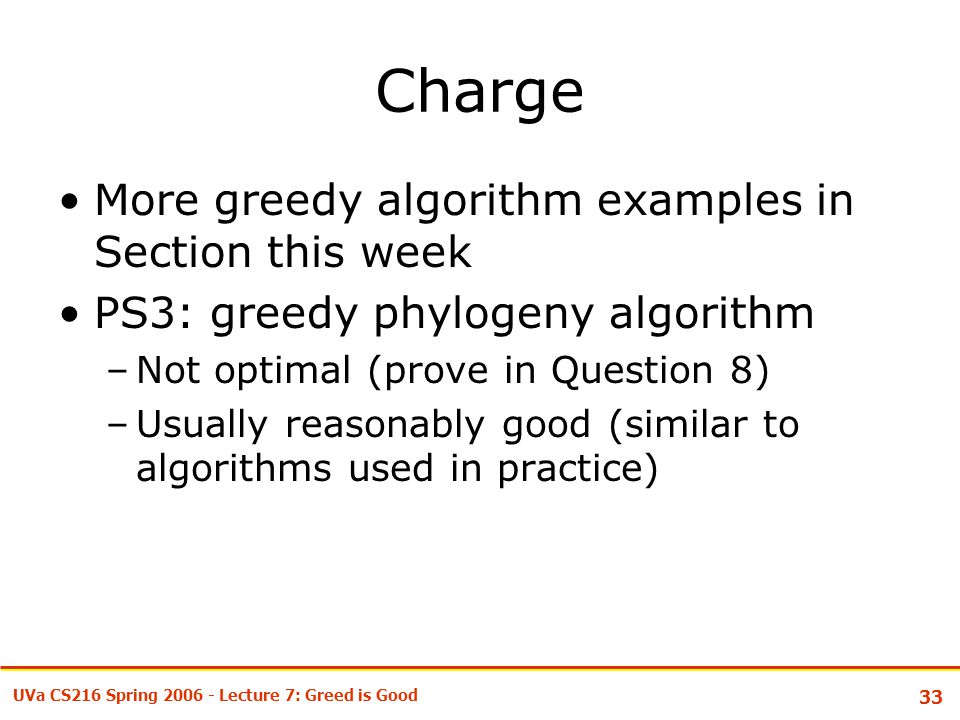 Charge

• More greedy algorithm examples in Section this week
• PS3: greedy phylogeny algorithm
– Not optimal (prove in Question 8)
– Usually reasonably good (similar to algorithms used in practice)

UVa CS216 Spring 2006 - Lecture 7: Greed is Good

33